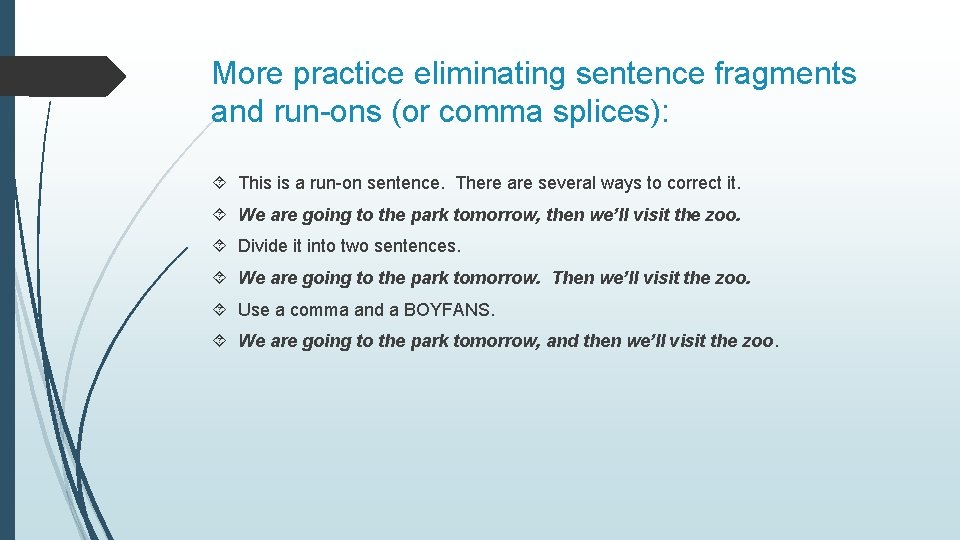 More practice eliminating sentence fragments and run-ons (or comma splices):

This is a run-on sentence. There are several ways to correct it.

We are going to the park tomorrow, then we'll visit the zoo.

Divide it into two sentences.

We are going to the park tomorrow. Then we'll visit the zoo.

Use a comma and a BOYFANS.

We are going to the park tomorrow, and then we'll visit the zoo.